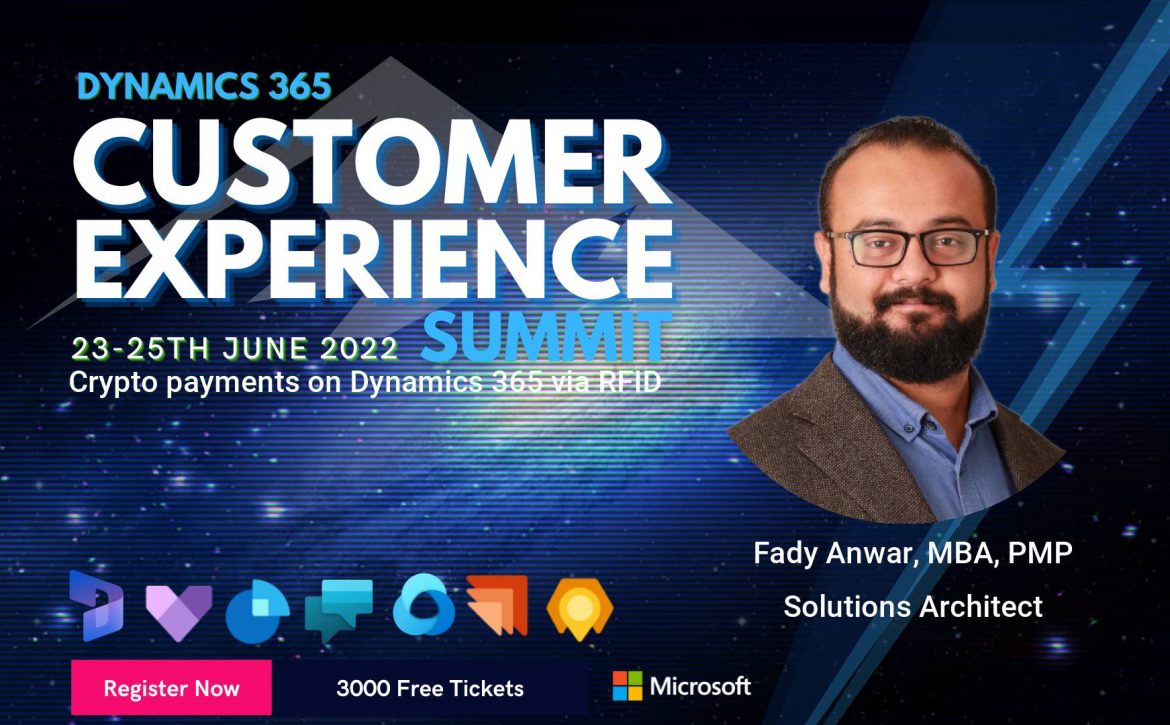 DYNAMICS 365
CUSTOMER EXPERIENCE
SUMMIT
23-25TH JUNE 2022
Crypto payments on Dynamics 365 via RFID

Fady Anwar, MBA, PMP
Solutions Architect

Register Now
3000 Free Tickets
Microsoft